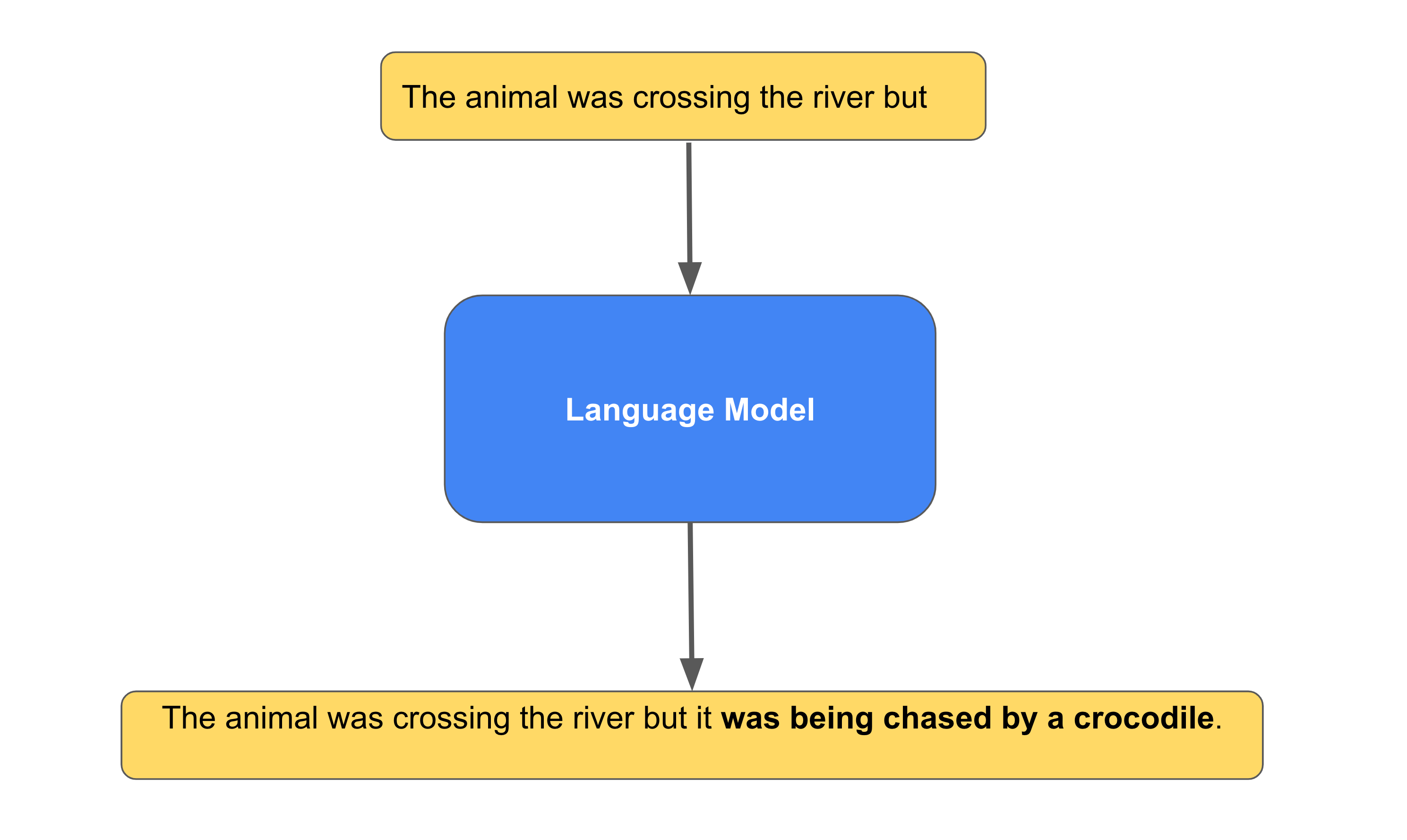 The animal was crossing the river but

Language Model

The animal was crossing the river but it was being chased by a crocodile.